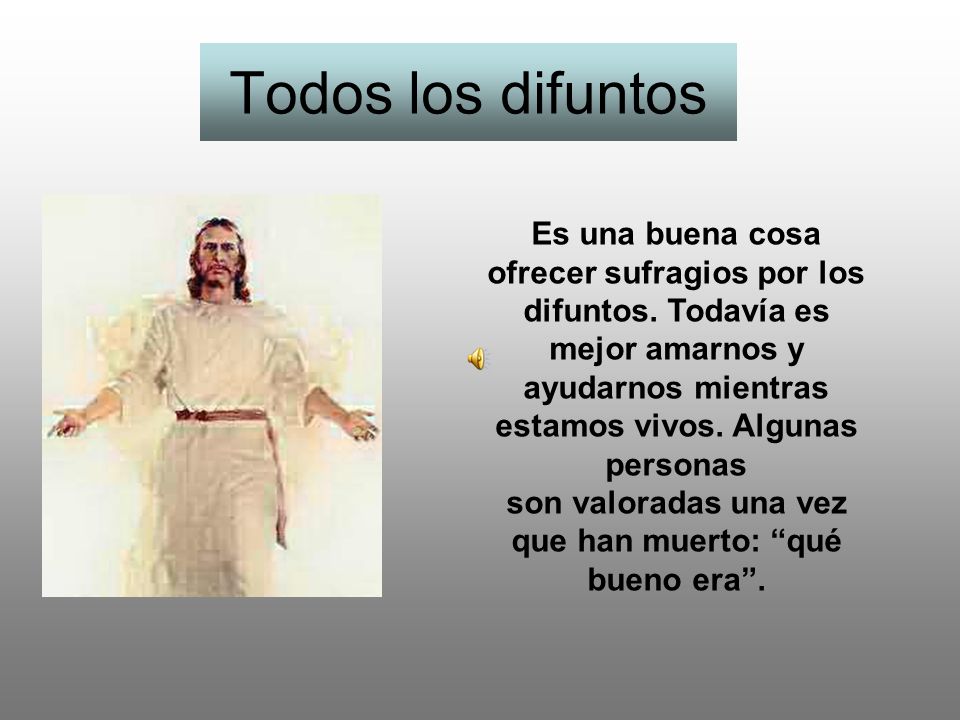 Todos los difuntos

Es una buena cosa ofrecer sufragios por los difuntos. Todavía es mejor amarnos y ayudarnos mientras estamos vivos. Algunas personas
son valoradas una vez que han muerto: “qué bueno era”.